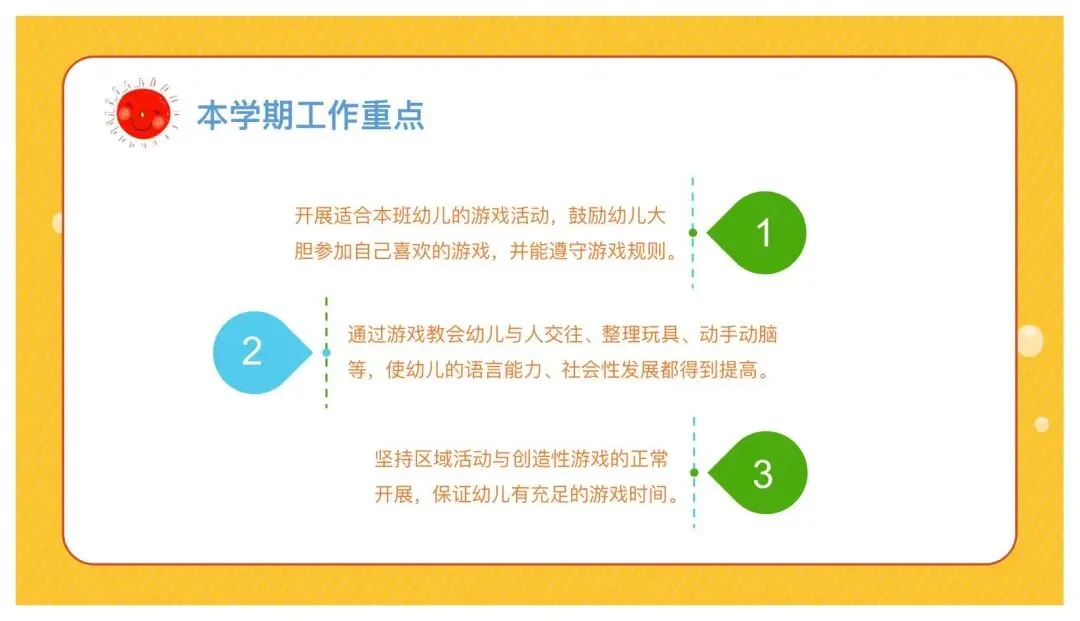 本学期工作重点

开展适合本班幼儿的游戏活动，鼓励幼儿大胆参加自己喜欢的游戏，并能遵守游戏规则。

1

2

通过游戏教会幼儿与人交往、整理玩具、动手动脑等，使幼儿的语言能力、社会性发展都得到提高。

坚持区域活动与创造性游戏的正常开展，保证幼儿有充足的游戏时间。

3